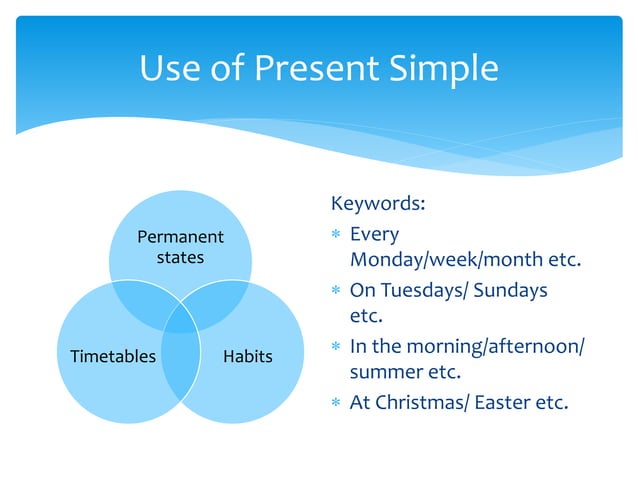 Use of Present Simple

Permanent states

Timetables

Habits

Keywords:
* Every Monday/week/month etc.
* On Tuesdays/ Sundays etc.
* In the morning/afternoon/ summer etc.
* At Christmas/ Easter etc.